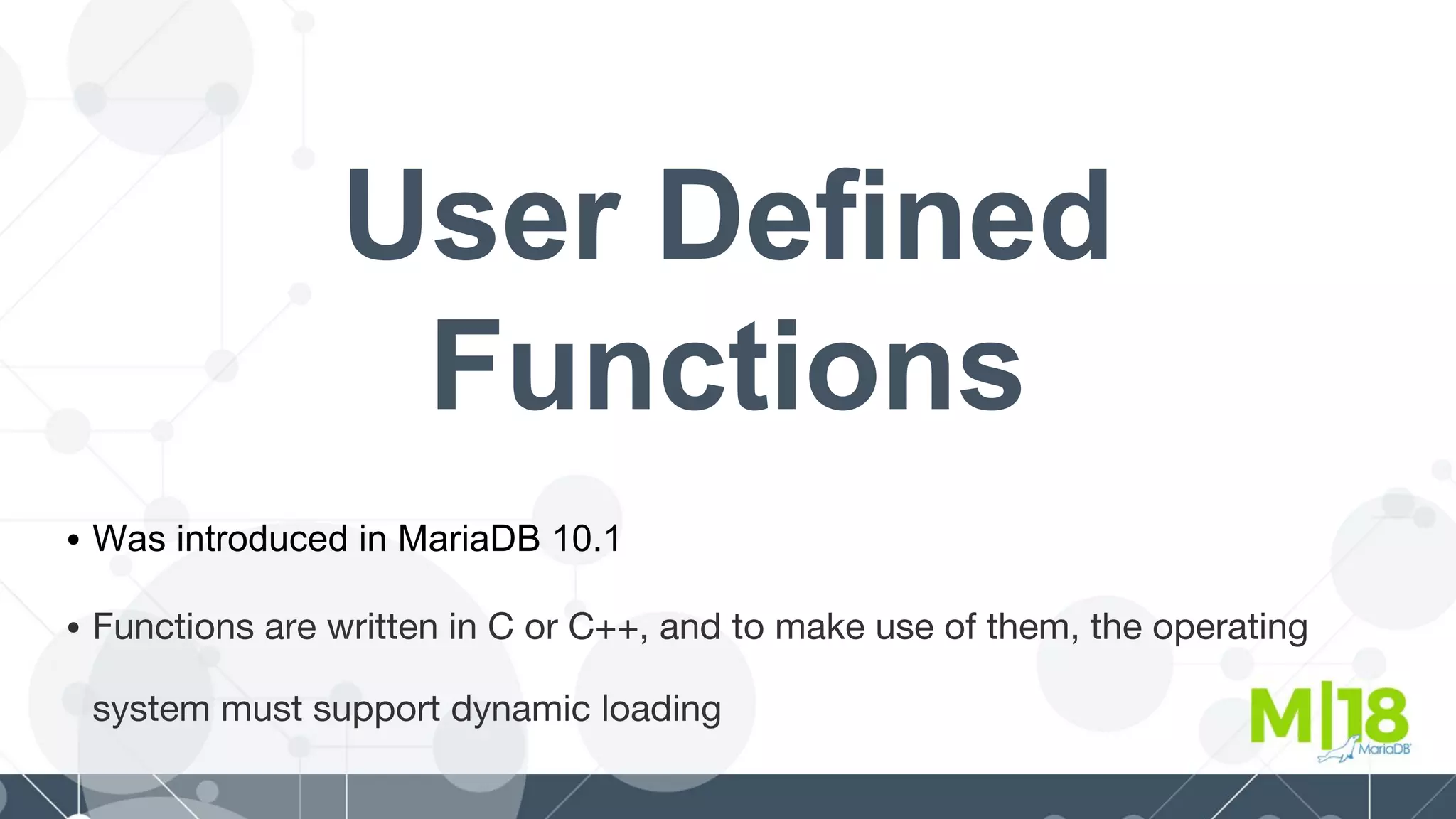 User Defined Functions

• Was introduced in MariaDB 10.1

• Functions are written in C or C++, and to make use of them, the operating system must support dynamic loading

M|18 MariaDB